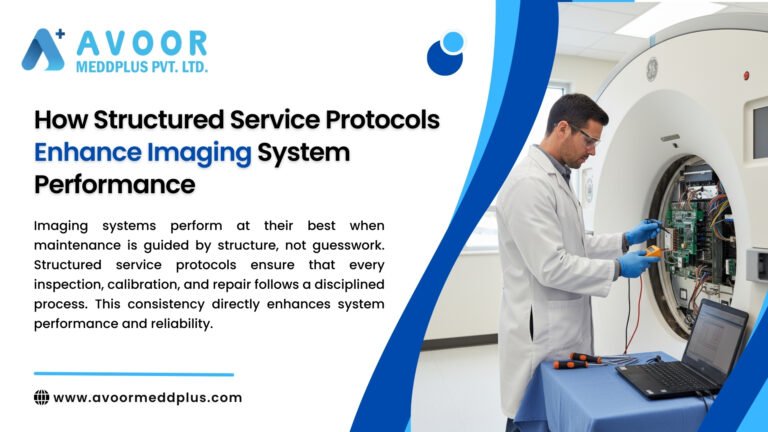 AVOOR
MEDDPLUS PVT. LTD.

How Structured Service Protocols Enhance Imaging System Performance

Imaging systems perform at their best when maintenance is guided by structure, not guesswork. Structured service protocols ensure that every inspection, calibration, and repair follows a disciplined process. This consistency directly enhances system performance and reliability.

www.avoormeddplus.com